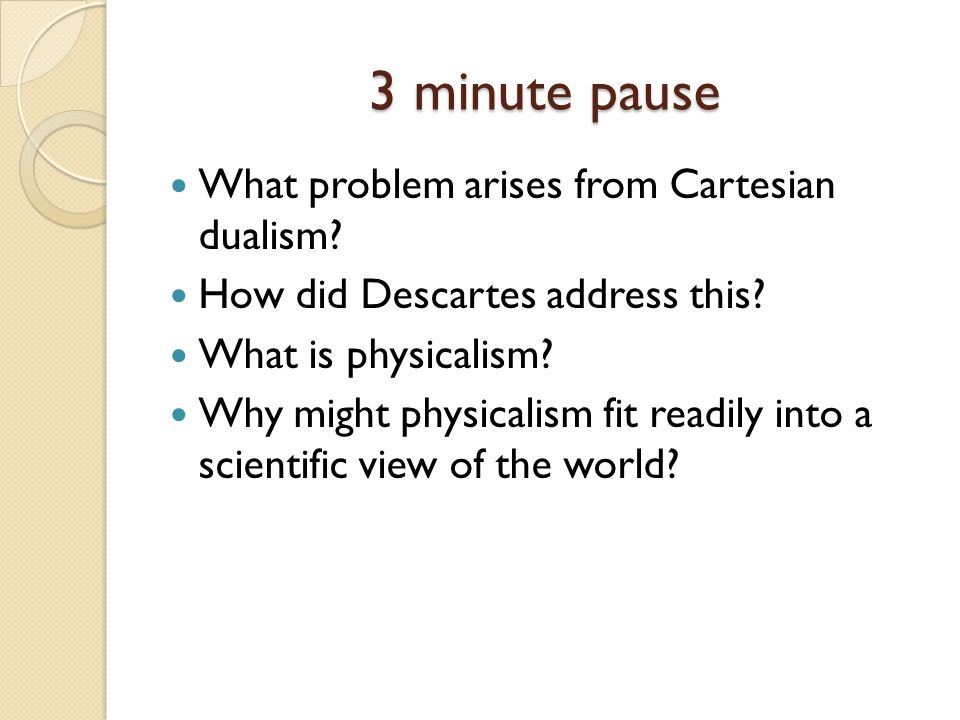 3 minute pause

- What problem arises from Cartesian dualism?
- How did Descartes address this?
- What is physicalism?
- Why might physicalism fit readily into a scientific view of the world?